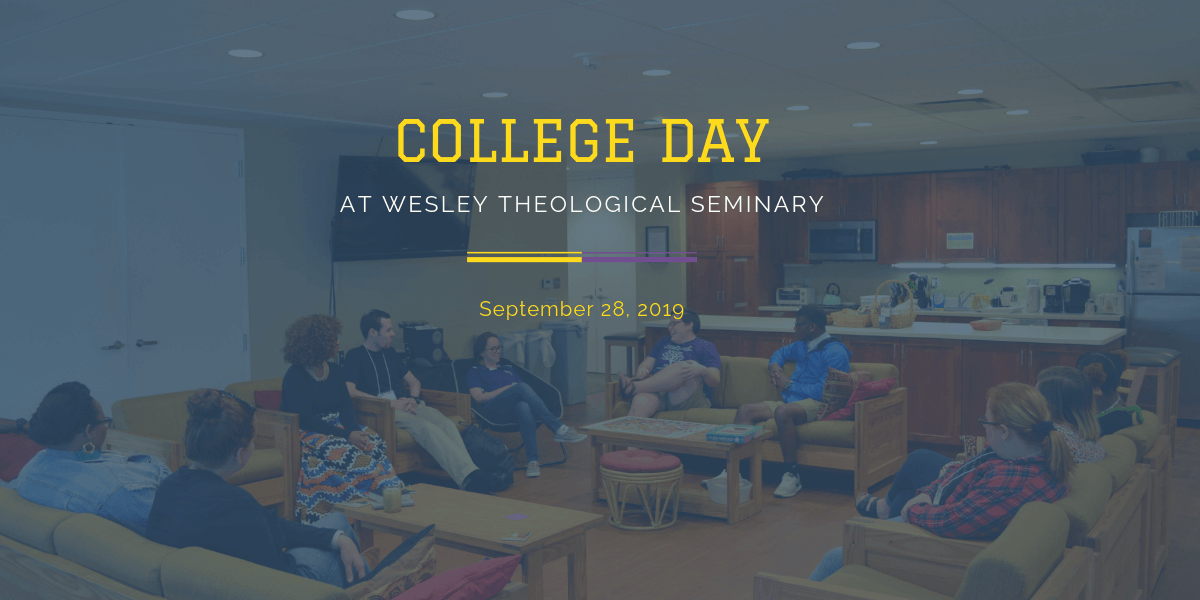 COLLEGE DAY

AT WESLEY THEOLOGICAL SEMINARY

September 28, 2019